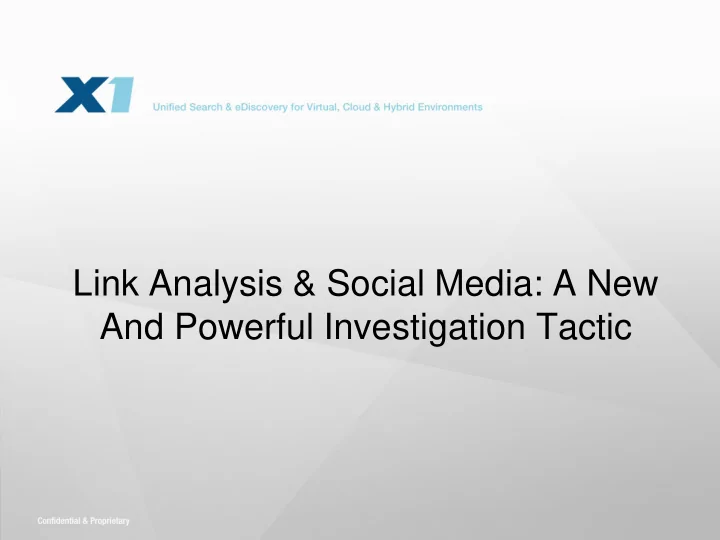 X1

Unified Search & eDiscovery for Virtual, Cloud & Hybrid Environments

Link Analysis & Social Media: A New And Powerful Investigation Tactic

Confidential & Proprietary